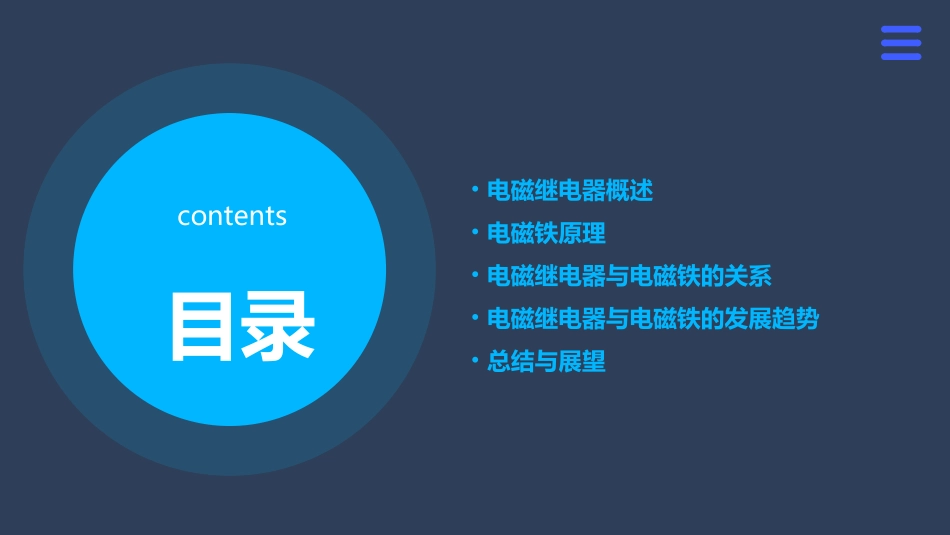 contents

目录

• 电磁继电器概述
• 电磁铁原理
• 电磁继电器与电磁铁的关系
• 电磁继电器与电磁铁的发展趋势
• 总结与展望